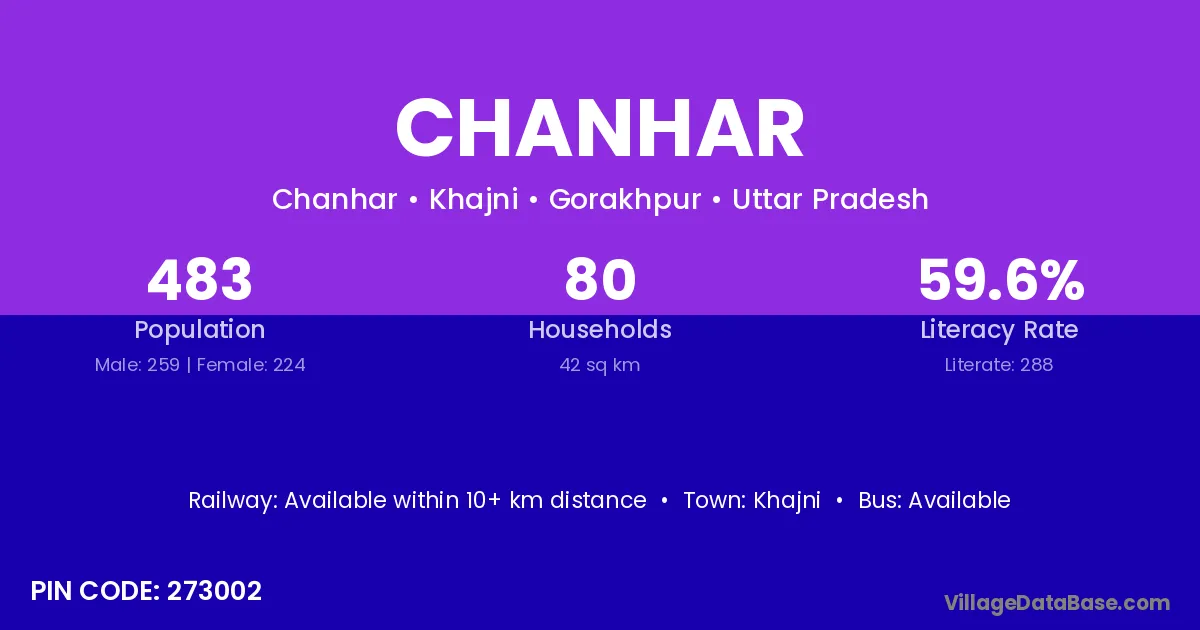 CHANHAR

Chanhar • Khajni • Gorakhpur • Uttar Pradesh

483
Population
Male: 259 | Female: 224

80
Households
42 sq km

59.6%
Literacy Rate
Literate: 288

Railway: Available within 10+ km distance • Town: Khajni • Bus: Available

PIN CODE: 273002

VillageDataBase.com